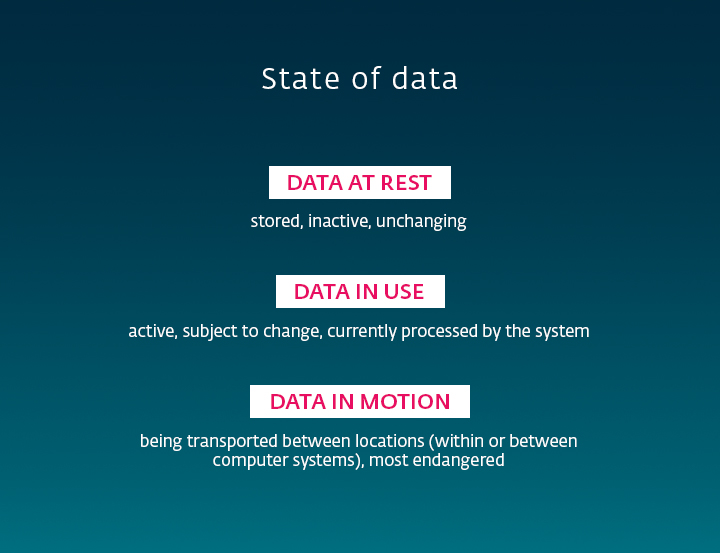 State of data

DATA AT REST

stored, inactive, unchanging

DATA IN USE

active, subject to change, currently processed by the system

DATA IN MOTION

being transported between locations (within or between computer systems), most endangered